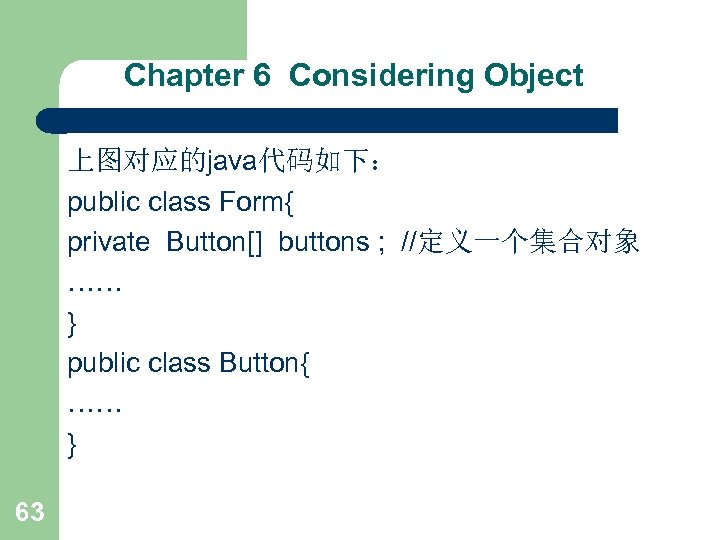 Chapter 6 Considering Object

上图对应的java代码如下：
public class Form{
private Button[] buttons ; //定义一个集合对象
……
}
public class Button{
……
}

63